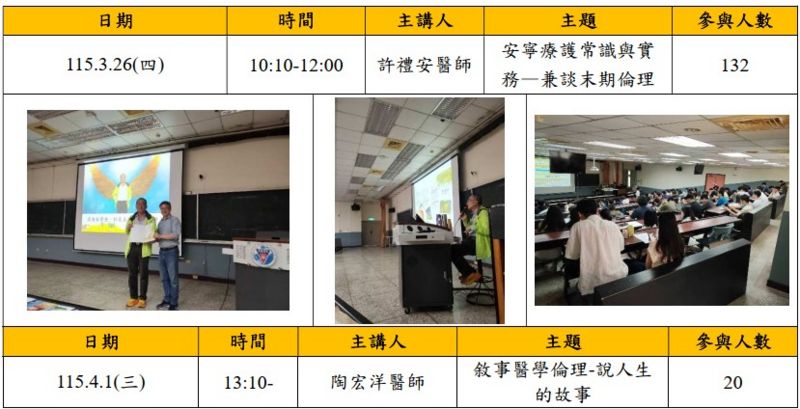 | 日期 | 時間 | 主講人 | 主題 | 參與人數 |
|---|---|---|---|---|
| 115.3.26(四) | 10:10-12:00 | 許禮安醫師 | 安寧療護常識與實務—兼談末期倫理 | 132 |

| 日期 | 時間 | 主講人 | 主題 | 參與人數 |
|---|---|---|---|---|
| 115.4.1(三) | 13:10- | 陶宏洋醫師 | 敘事醫學倫理-說人生的故事 | 20 |